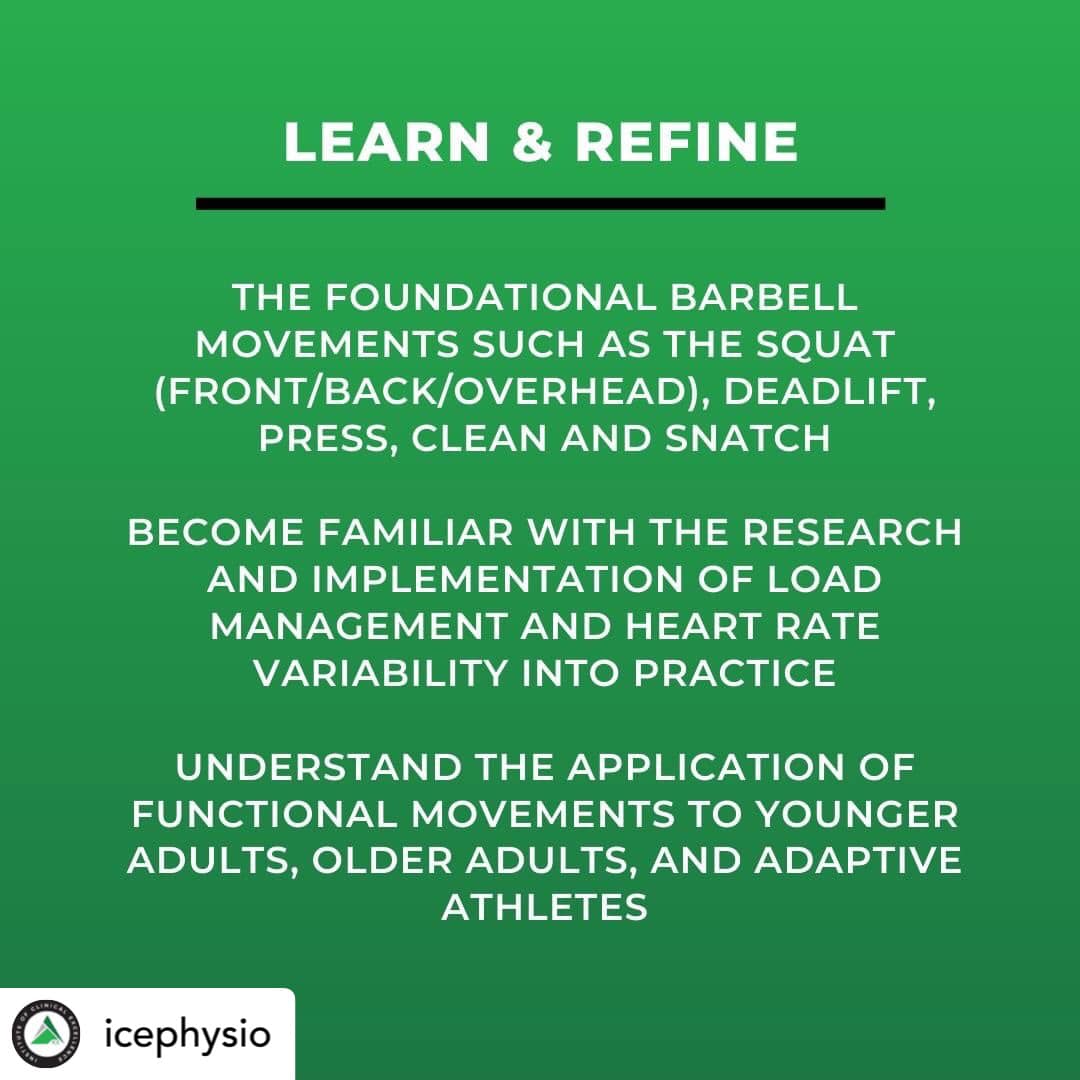 LEARN & REFINE

THE FOUNDATIONAL BARBELL MOVEMENTS SUCH AS THE SQUAT (FRONT/BACK/OVERHEAD), DEADLIFT, PRESS, CLEAN AND SNATCH

BECOME FAMILIAR WITH THE RESEARCH AND IMPLEMENTATION OF LOAD MANAGEMENT AND HEART RATE VARIABILITY INTO PRACTICE

UNDERSTAND THE APPLICATION OF FUNCTIONAL MOVEMENTS TO YOUNGER ADULTS, OLDER ADULTS, AND ADAPTIVE ATHLETES

INSTITUTE OF CLINICAL EXCELLENCE

icephysio